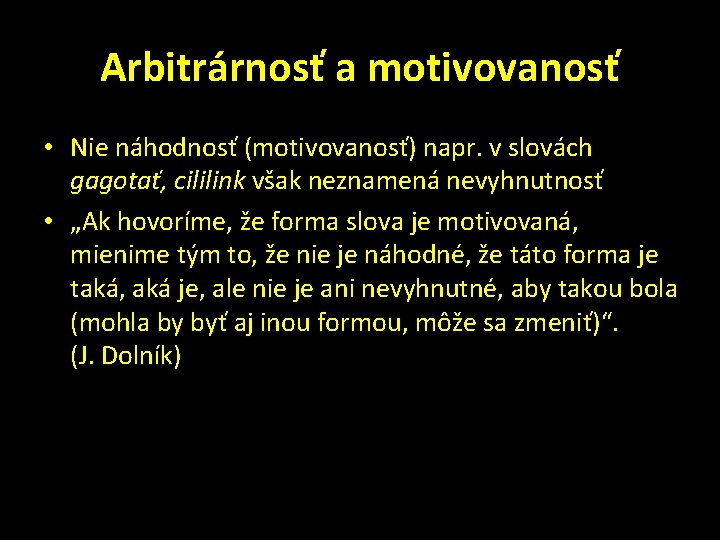 Arbitrárnosť a motivovanosť

• Nie náhodnosť (motivovanosť) napr. v slovách gagotať, cililink však neznamená nevyhnutnosť

• „Ak hovoríme, že forma slova je motivovaná, mienime tým to, že nie je náhodné, že táto forma je taká, aká je, ale nie je ani nevyhnutné, aby takou bola (mohla by byť aj inou formou, môže sa zmeniť)“. (J. Dolník)